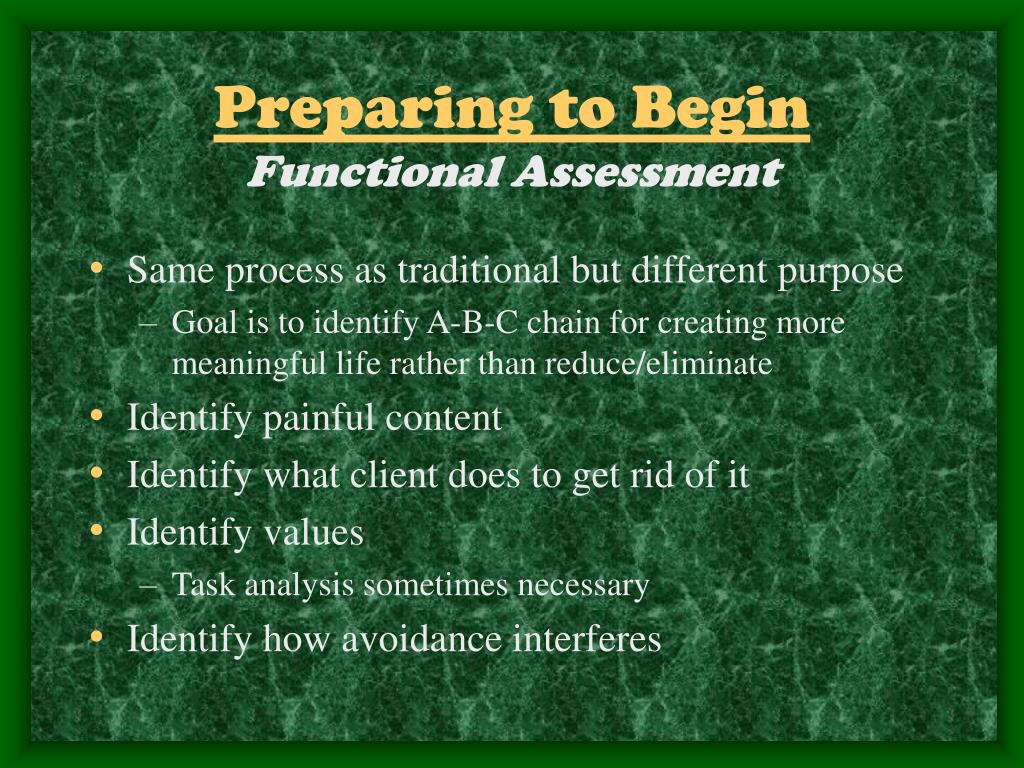 Preparing to Begin
Functional Assessment

• Same process as traditional but different purpose
– Goal is to identify A-B-C chain for creating more meaningful life rather than reduce/eliminate
• Identify painful content
• Identify what client does to get rid of it
• Identify values
– Task analysis sometimes necessary
• Identify how avoidance interferes